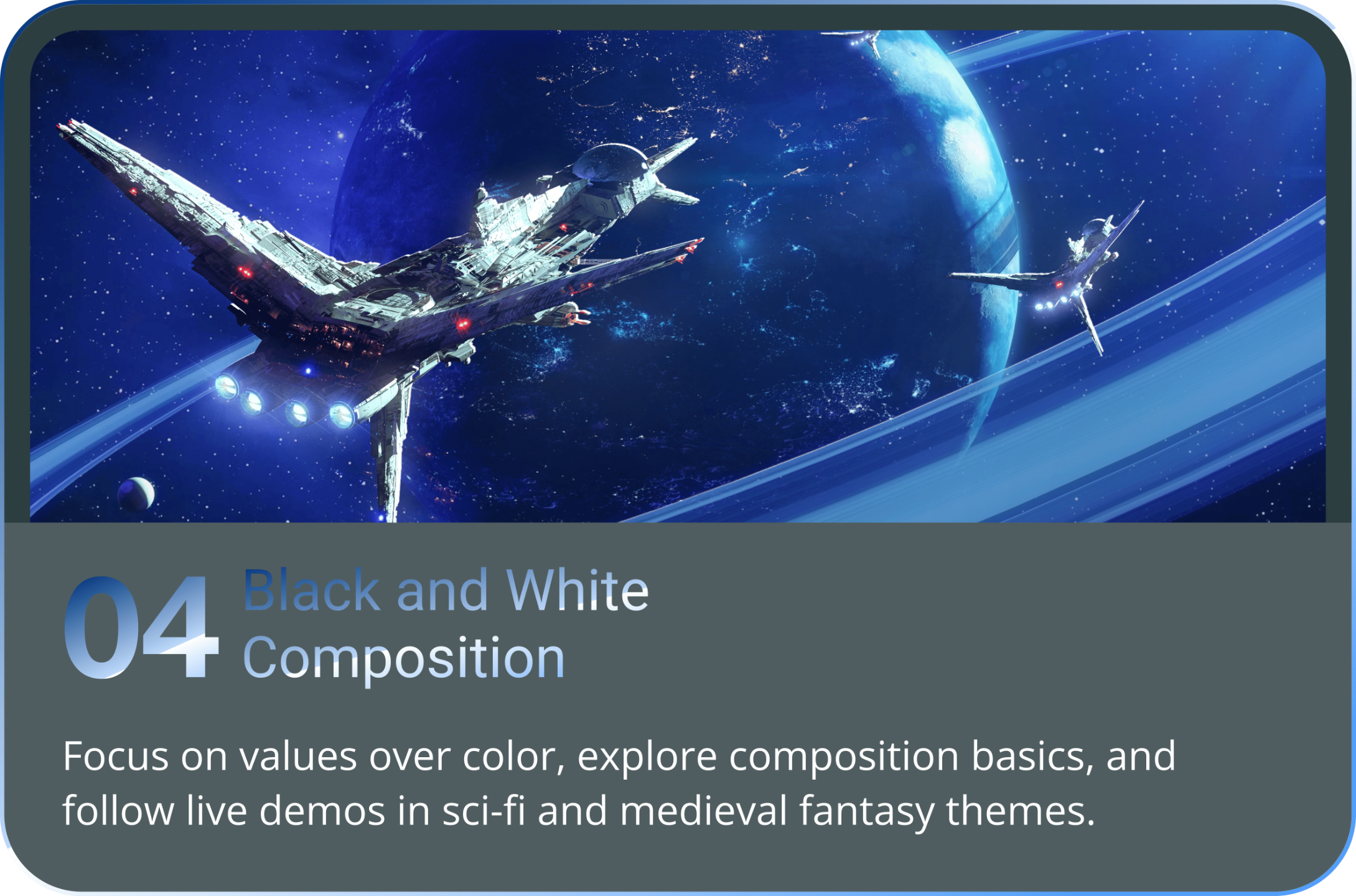 04 Black and White Composition

Focus on values over color, explore composition basics, and follow live demos in sci-fi and medieval fantasy themes.